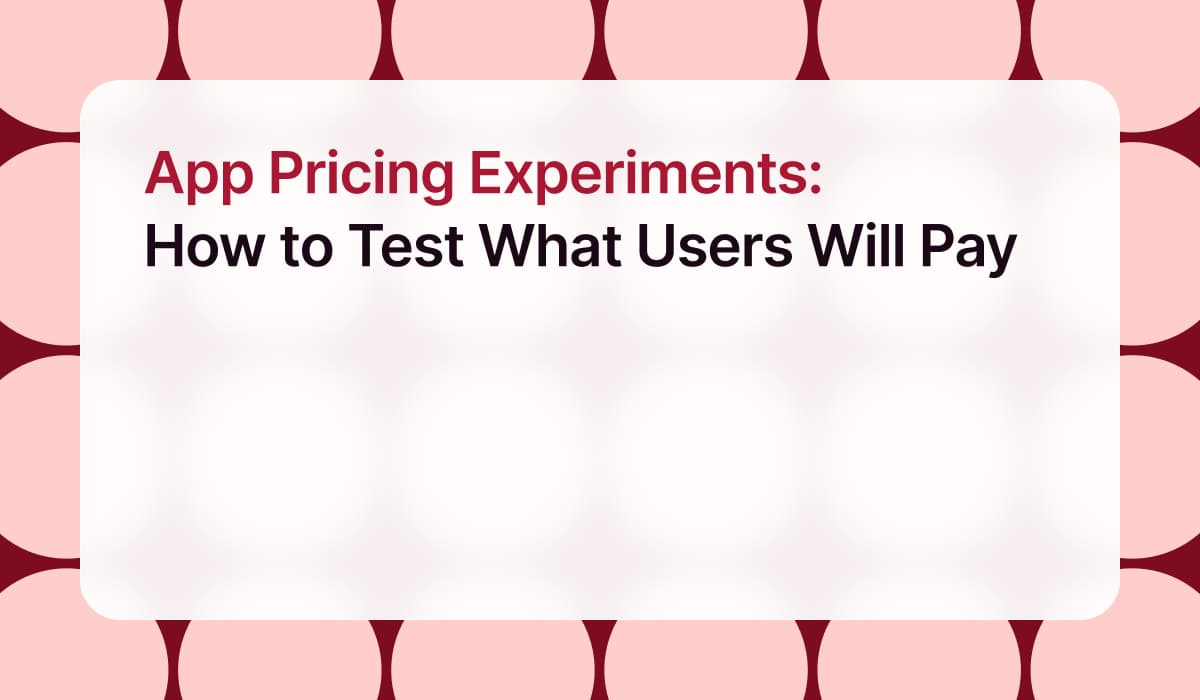 App Pricing Experiments:
How to Test What Users Will Pay